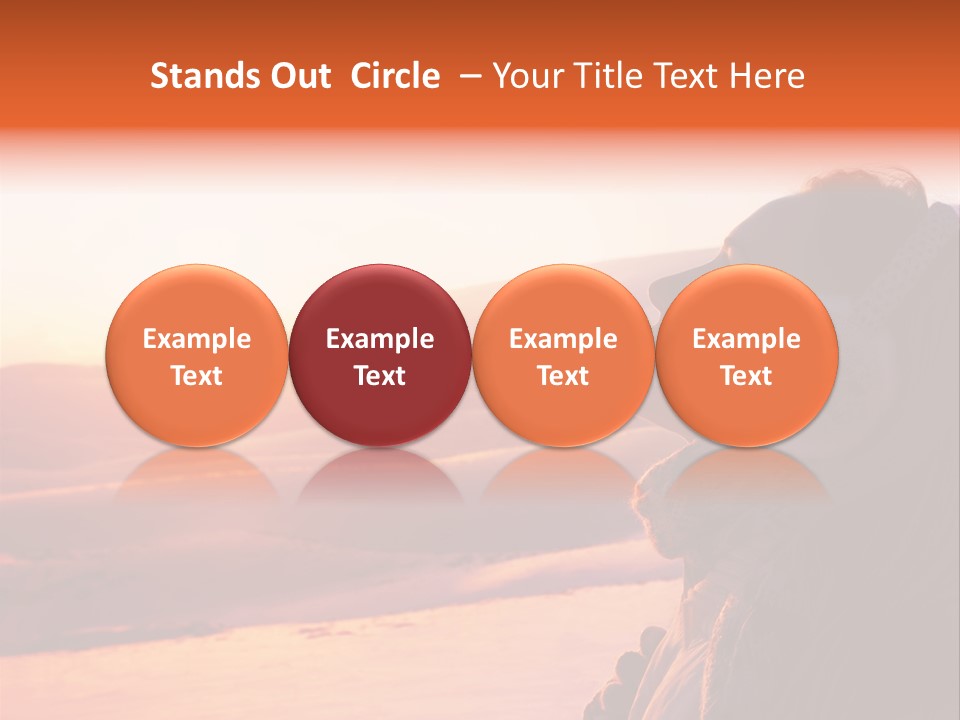 Stands Out Circle – Your Title Text Here

Example Text

Example Text

Example Text

Example Text